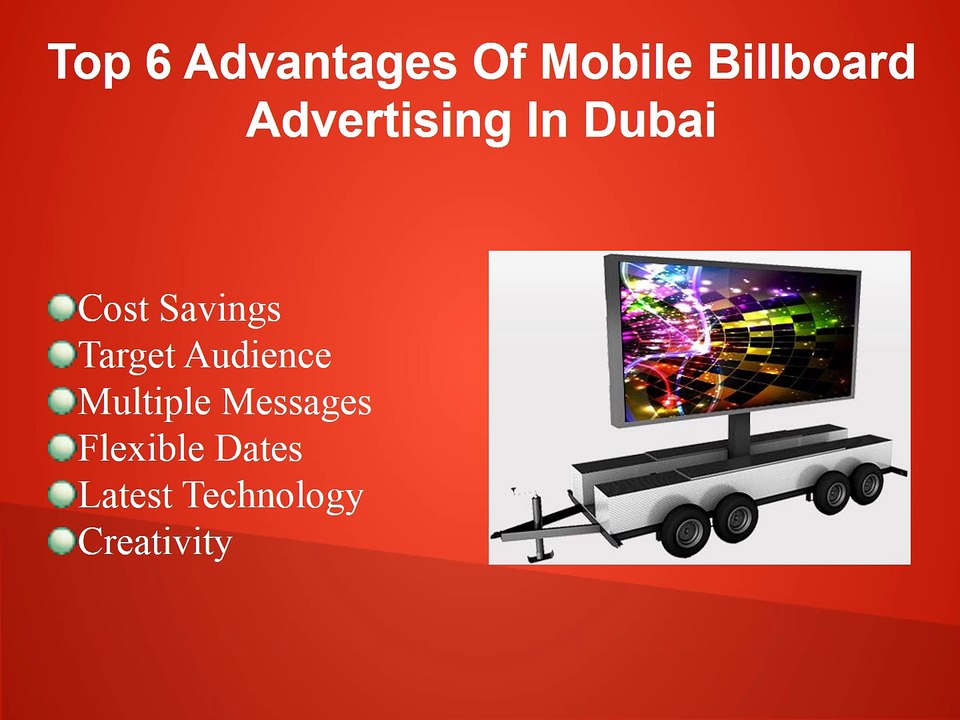 Top 6 Advantages Of Mobile Billboard Advertising In Dubai

Cost Savings
Target Audience
Multiple Messages
Flexible Dates
Latest Technology
Creativity